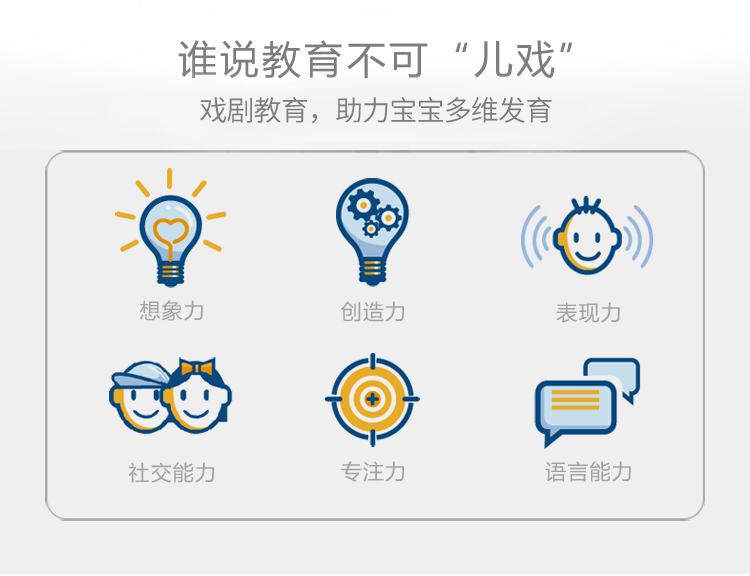 谁说教育不可“儿戏”

戏剧教育，助力宝宝多维发育

想象力

创造力

表现力

社交能力

专注力

语言能力